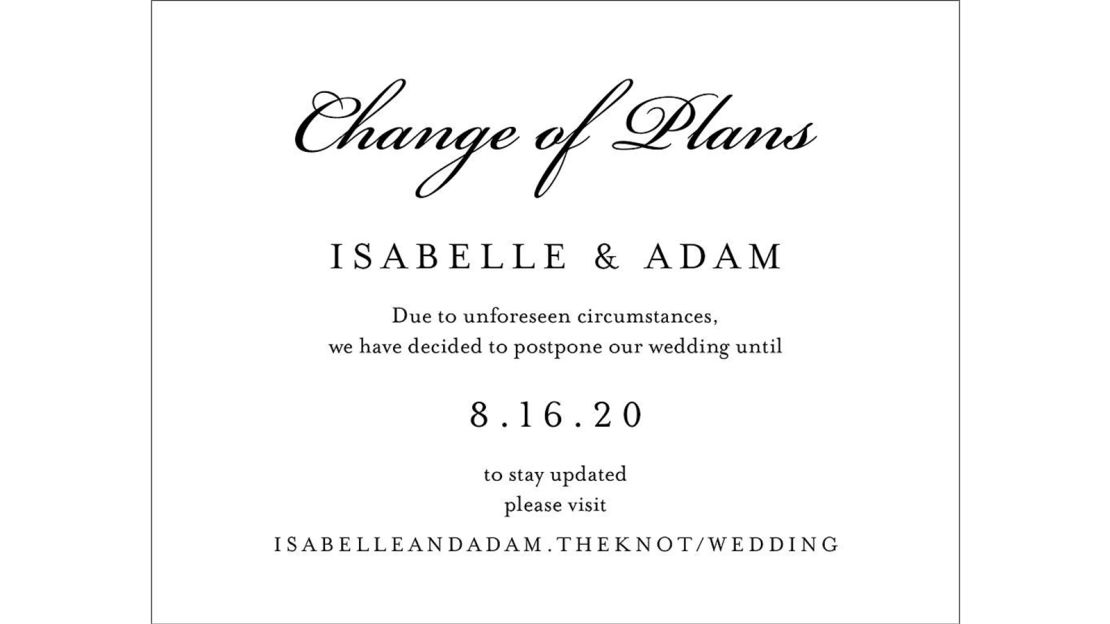 Change of Plans

ISABELLE & ADAM

Due to unforeseen circumstances, we have decided to postpone our wedding until

8.16.20

to stay updated please visit

ISABELLEANDADAM.THEKNOT/WEDDING